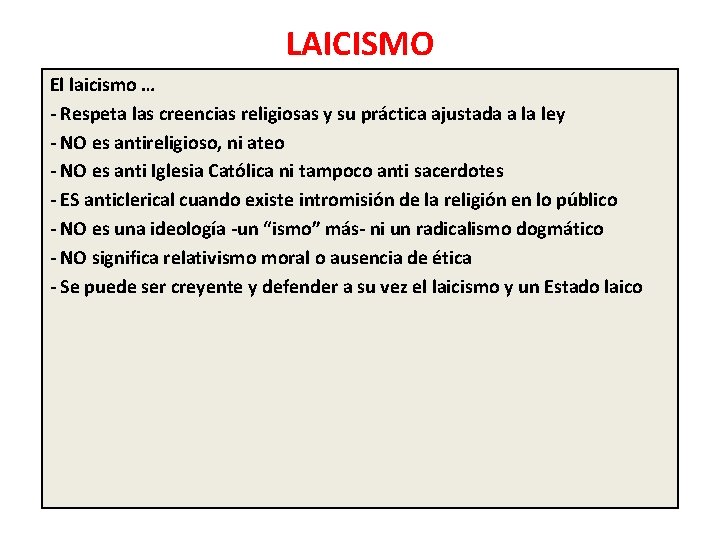 LAICISMO

El laicismo …
- Respeta las creencias religiosas y su práctica ajustada a la ley
- NO es antireligioso, ni ateo
- NO es anti Iglesia Católica ni tampoco anti sacerdotes
- ES anticlerical cuando existe intromisión de la religión en lo público
- NO es una ideología -un “ismo” más- ni un radicalismo dogmático
- NO significa relativismo moral o ausencia de ética
- Se puede ser creyente y defender a su vez el laicismo y un Estado laico